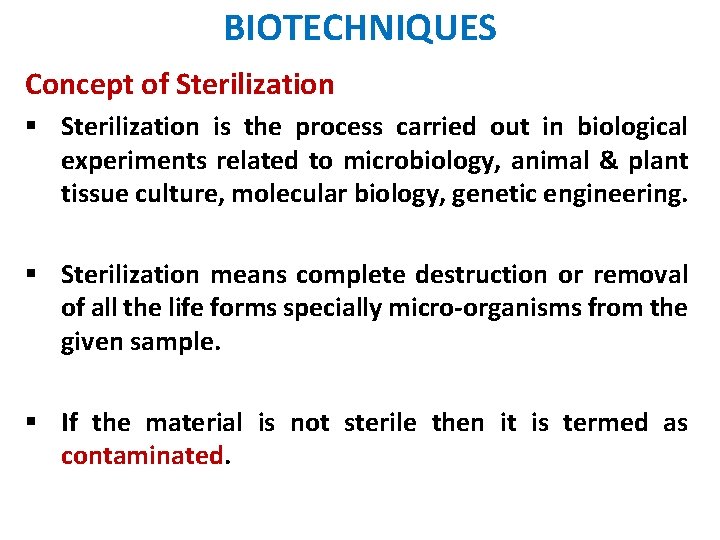 BIOTECHNIQUES

Concept of Sterilization

▪ Sterilization is the process carried out in biological experiments related to microbiology, animal & plant tissue culture, molecular biology, genetic engineering.

▪ Sterilization means complete destruction or removal of all the life forms specially micro-organisms from the given sample.

▪ If the material is not sterile then it is termed as contaminated.